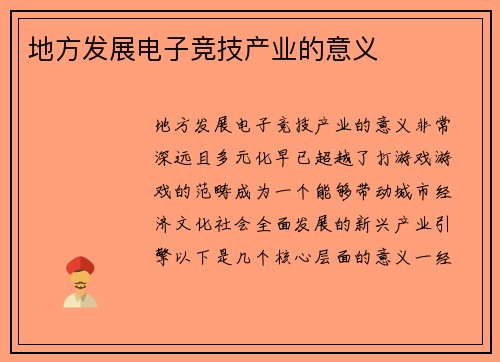 地方发展电子竞技产业的意义

地方发展电子竞技产业的意义非常深远且多元化早已超越了打游戏游戏的范畴成为一个能够带动城市经济文化社会全面发展的新兴产业引擎以下是几个核心层面的意义一经